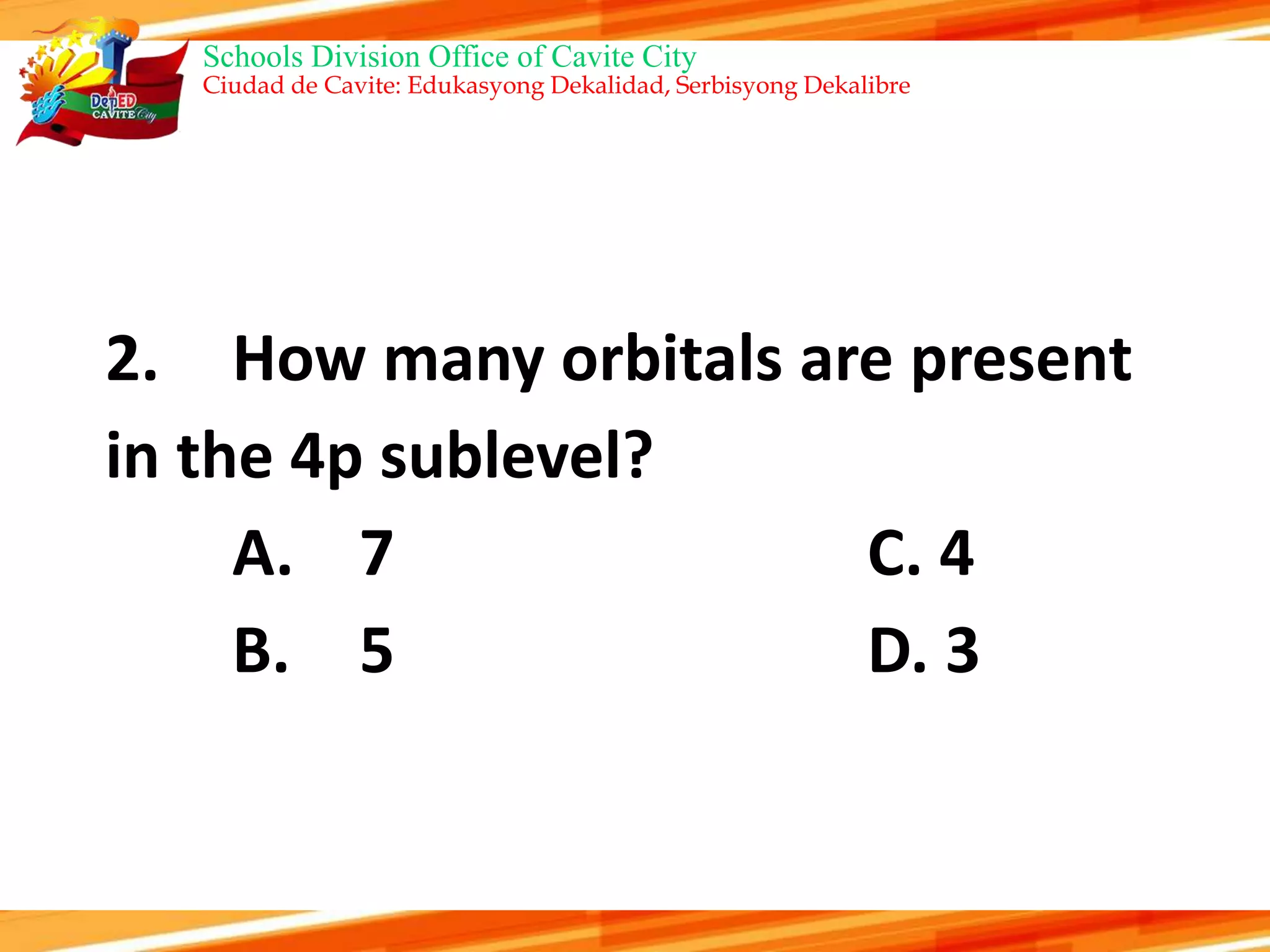 DepED CAVITE City

Schools Division Office of Cavite City
Ciudad de Cavite: Edukasyong Dekalidad, Serbisyong Dekalibre

2. How many orbitals are present in the 4p sublevel?

A. 7
B. 5
C. 4
D. 3